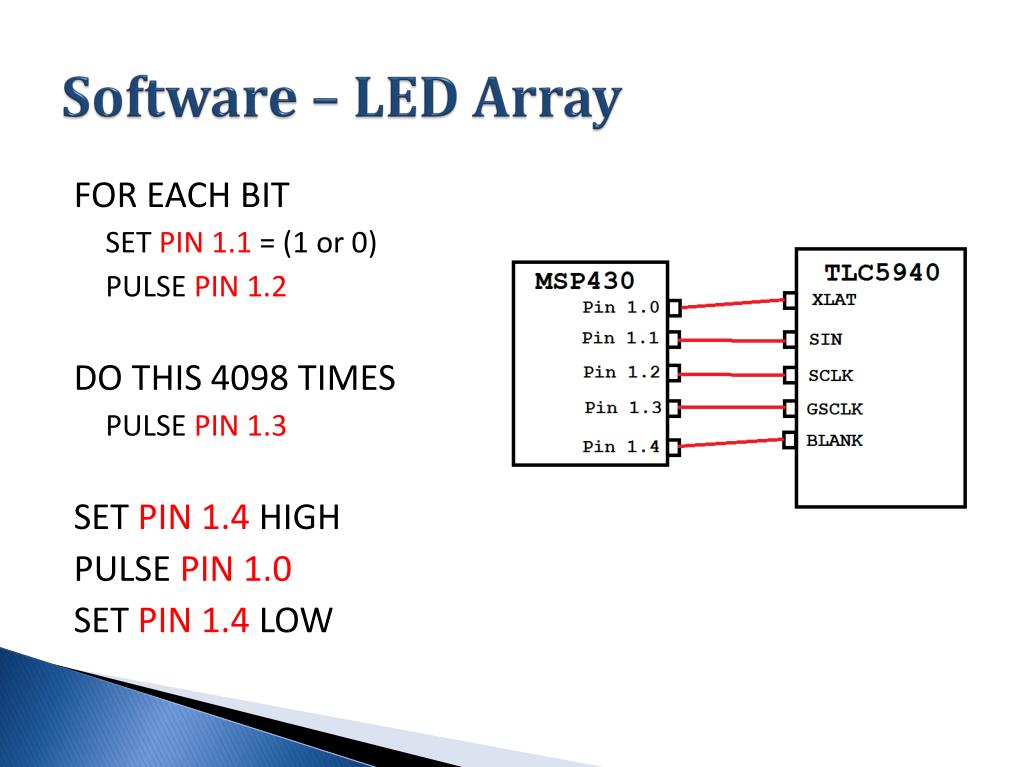 Software – LED Array

FOR EACH BIT
SET PIN 1.1 = (1 or 0)
PULSE PIN 1.2

DO THIS 4098 TIMES
PULSE PIN 1.3

SET PIN 1.4 HIGH
PULSE PIN 1.0
SET PIN 1.4 LOW

MSP430
Pin 1.0
Pin 1.1
Pin 1.2
Pin 1.3
Pin 1.4

TLC5940
XLAT
SIN
SCLK
GSCLK
BLANK